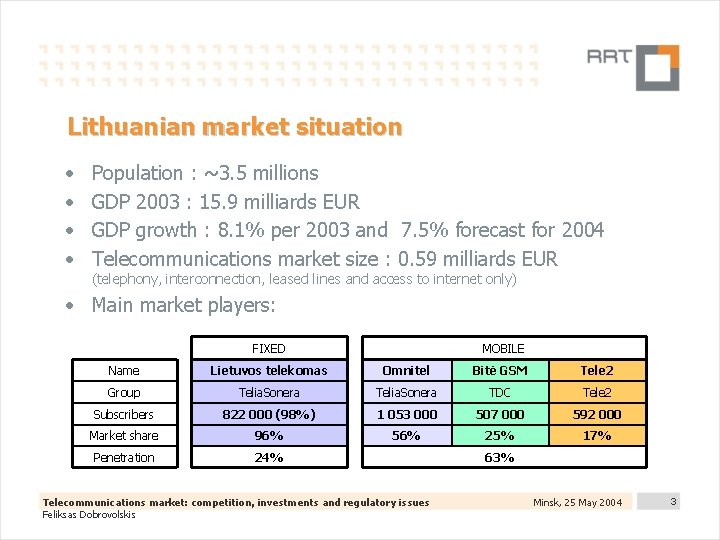 RRT

Lithuanian market situation

• Population : ~3.5 millions
• GDP 2003 : 15.9 milliards EUR
• GDP growth : 8.1% per 2003 and 7.5% forecast for 2004
• Telecommunications market size : 0.59 milliards EUR (telephony, interconnection, leased lines and access to internet only)
• Main market players:

| | FIXED | MOBILE | | |
|---|---|---|---|---|
| Name | Lietuvos telekomas | Omnitel | Bitė GSM | Tele2 |
| Group | TeliaSonera | TeliaSonera | TDC | Tele2 |
| Subscribers | 822 000 (98%) | 1 053 000 | 507 000 | 592 000 |
| Market share | 96% | 56% | 25% | 17% |
| Penetration | 24% | 63% | | |

Telecommunications market: competition, investments and regulatory issues
Feliksas Dobrovolskis
Minsk, 25 May 2004
3